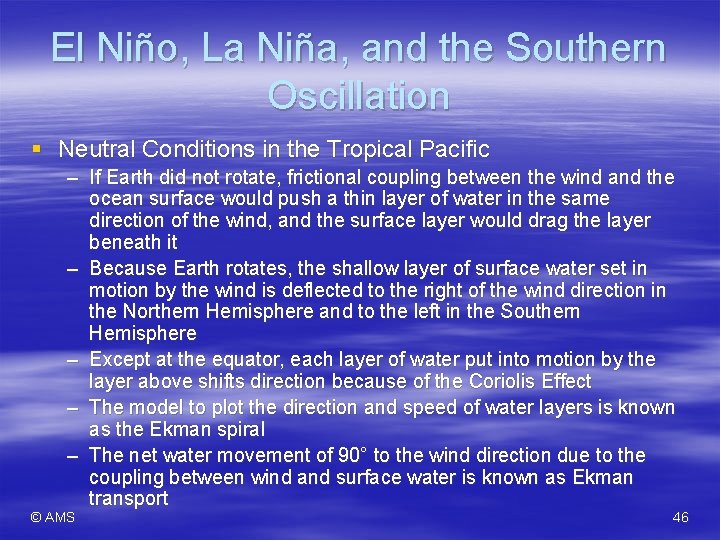 El Niño, La Niña, and the Southern Oscillation

▪ Neutral Conditions in the Tropical Pacific

– If Earth did not rotate, frictional coupling between the wind and the ocean surface would push a thin layer of water in the same direction of the wind, and the surface layer would drag the layer beneath it

– Because Earth rotates, the shallow layer of surface water set in motion by the wind is deflected to the right of the wind direction in the Northern Hemisphere and to the left in the Southern Hemisphere

– Except at the equator, each layer of water put into motion by the layer above shifts direction because of the Coriolis Effect

– The model to plot the direction and speed of water layers is known as the Ekman spiral

– The net water movement of 90° to the wind direction due to the coupling between wind and surface water is known as Ekman transport

© AMS

46